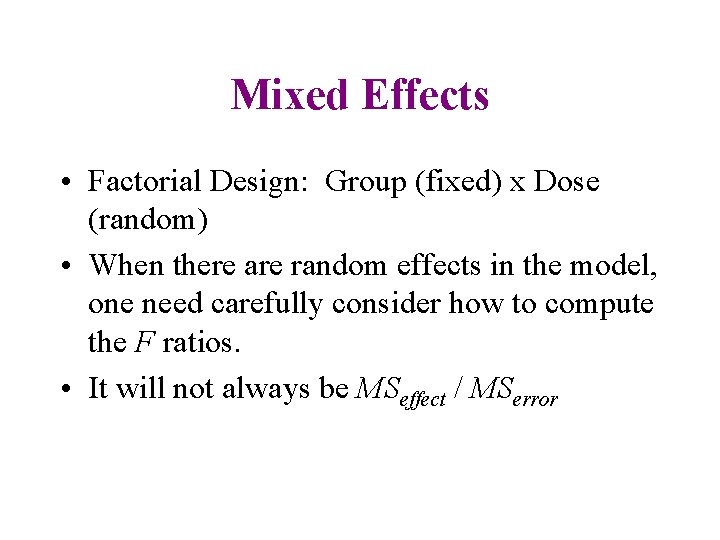 Mixed Effects

• Factorial Design: Group (fixed) x Dose (random)

• When there are random effects in the model, one need carefully consider how to compute the $F$ ratios.

• It will not always be $MS_{effect} / MS_{error}$